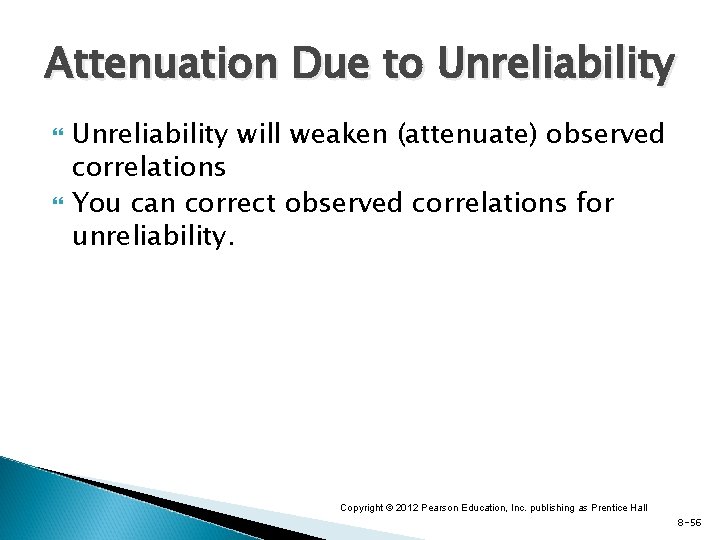 Attenuation Due to Unreliability

Unreliability will weaken (attenuate) observed correlations

You can correct observed correlations for unreliability.

Copyright © 2012 Pearson Education, Inc. publishing as Prentice Hall

8-56